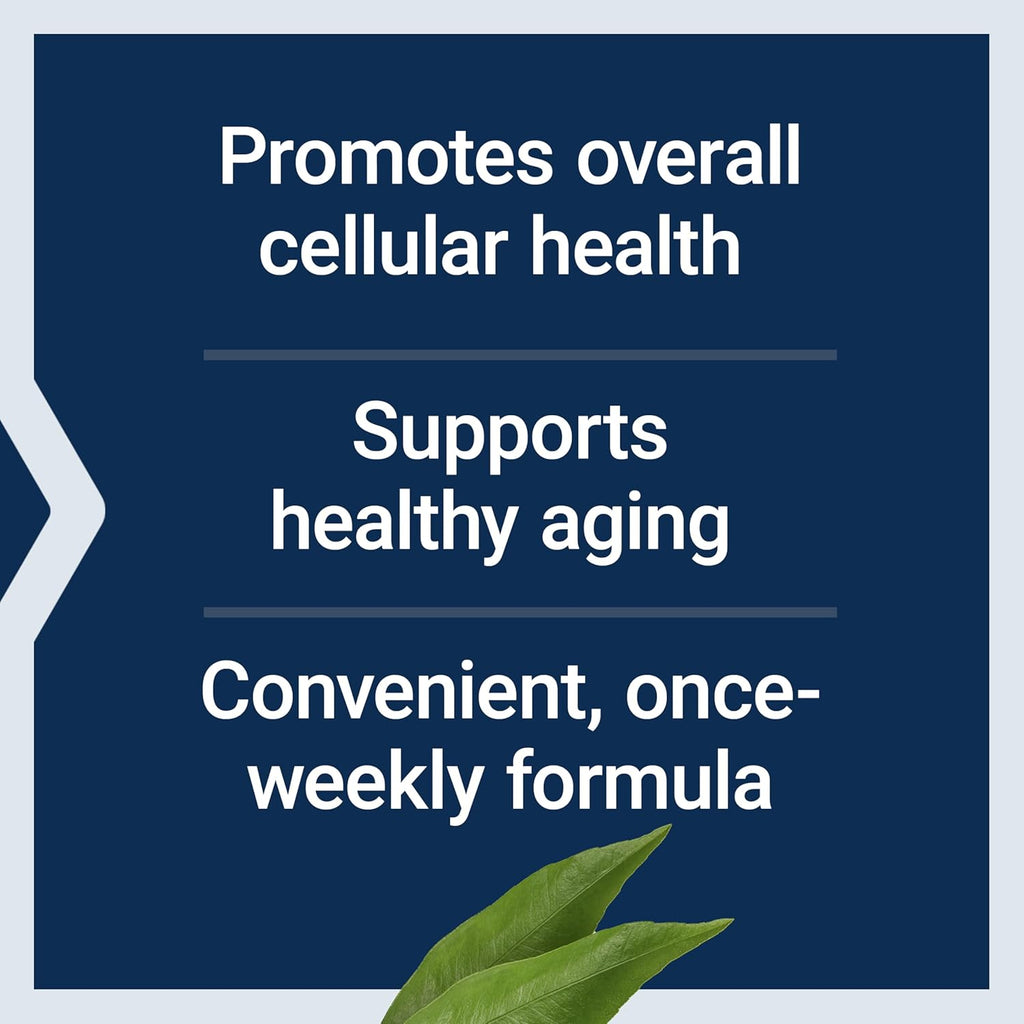 Promotes overall cellular health

Supports healthy aging

Convenient, once-weekly formula